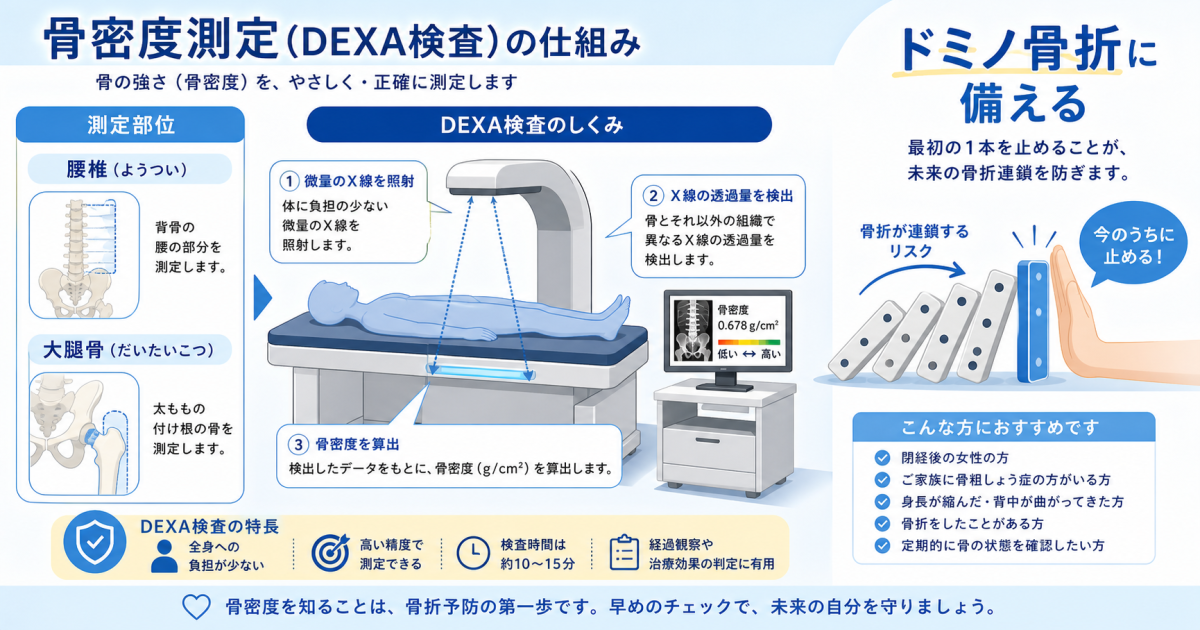 骨密度測定（DEXA検査）の仕組み

骨の強さ（骨密度）を、やさしく・正確に測定します

測定部位

腰椎（ようつい）

背骨の腰の部分を測定します。

大腿骨（だいたいこつ）

太ももの付け根の骨を測定します。

DEXA検査のしくみ

① 微量のX線を照射

体に負担の少ない微量のX線を照射します。

② X線の透過量を検出

骨とそれ以外の組織で異なるX線の透過量を検出します。

骨密度
0.678 g/cm²
低い ↔ 高い

③ 骨密度を算出

検出したデータをもとに、骨密度（g/cm²）を算出します。

DEXA検査の特長

全身への負担が少ない

高い精度で測定できる

検査時間は約10〜15分

経過観察や治療効果の判定に有用

ドミノ骨折に備える

最初の1本を止めることが、未来の骨折連鎖を防ぎます。

骨折が連鎖するリスク

今のうちに止める！

こんな方におすすめです

閉経後の女性の方

ご家族に骨粗しょう症の方がいる方

身長が縮んだ・背中が曲がってきた方

骨折をしたことがある方

定期的に骨の状態を確認したい方

骨密度を知ることは、骨折予防の第一歩です。早めのチェックで、未来の自分を守りましょう。